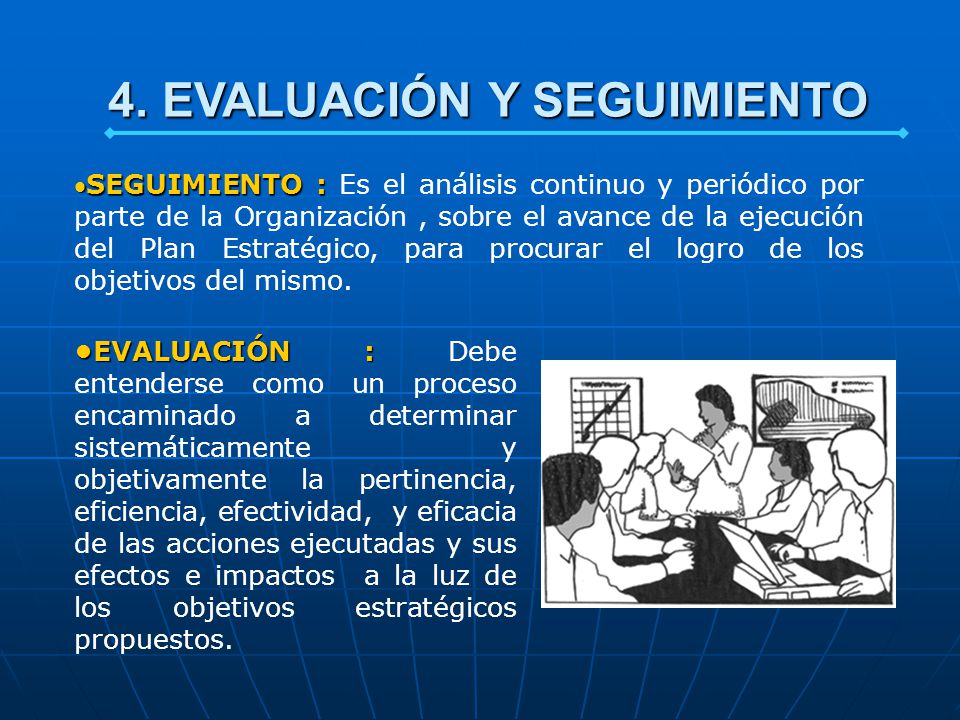 4. EVALUACIÓN Y SEGUIMIENTO

•SEGUIMIENTO : Es el análisis continuo y periódico por parte de la Organización , sobre el avance de la ejecución del Plan Estratégico, para procurar el logro de los objetivos del mismo.

•EVALUACIÓN : Debe entenderse como un proceso encaminado a determinar sistemáticamente y objetivamente la pertinencia, eficiencia, efectividad, y eficacia de las acciones ejecutadas y sus efectos e impactos a la luz de los objetivos estratégicos propuestos.